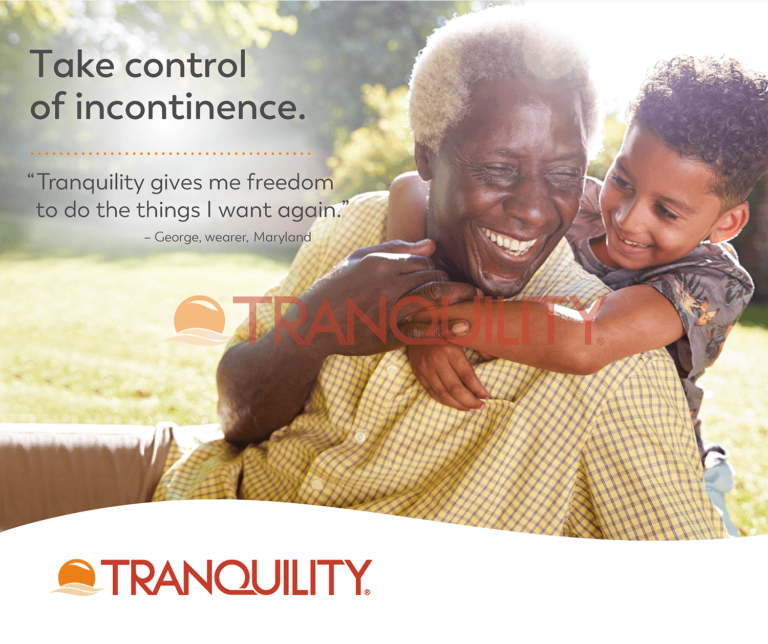 Take control of incontinence.

"Tranquility gives me freedom to do the things I want again."
– George, wearer, Maryland

TRANQUILITY®

TRANQUILITY®